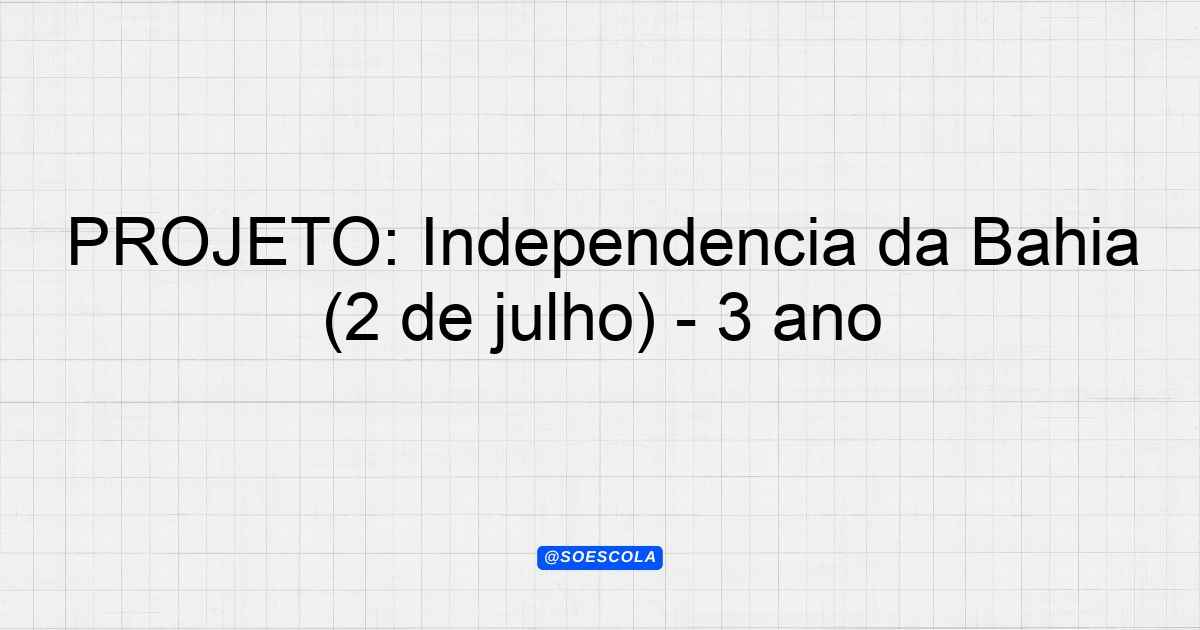 PROJETO: Independencia da Bahia (2 de julho) - 3 ano

@SOESCOLA